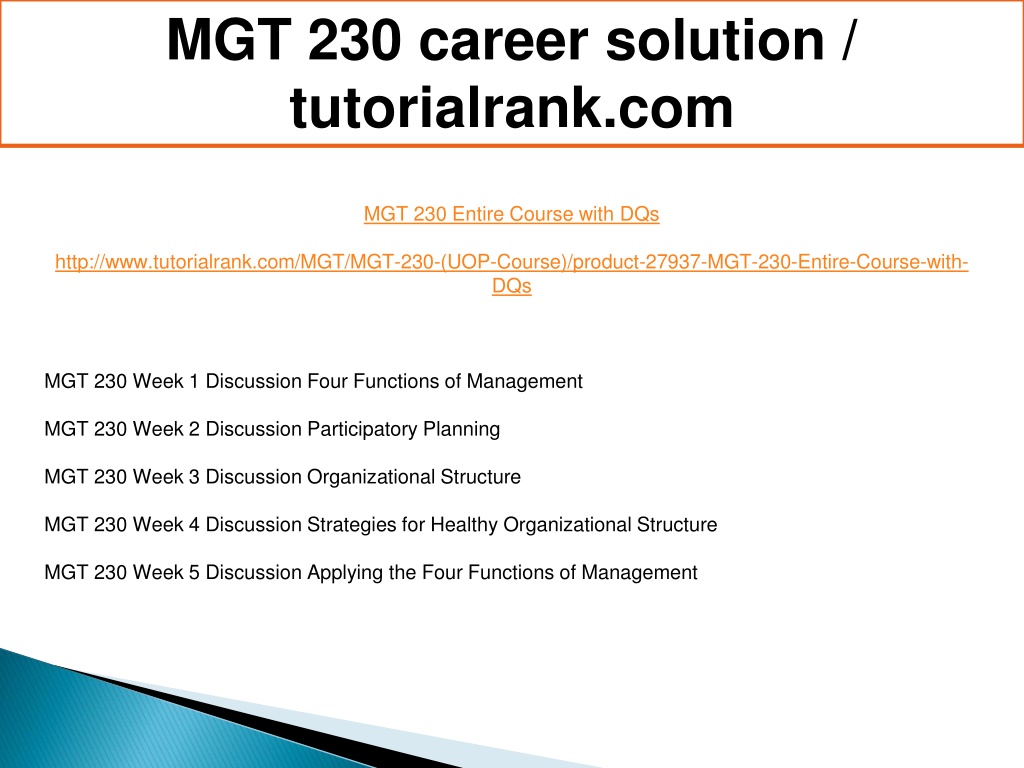 MGT 230 career solution / tutorialrank.com

MGT 230 Entire Course with DQs

http://www.tutorialrank.com/MGT/MGT-230-(UOP-Course)/product-27937-MGT-230-Entire-Course-with-DQs

MGT 230 Week 1 Discussion Four Functions of Management

MGT 230 Week 2 Discussion Participatory Planning

MGT 230 Week 3 Discussion Organizational Structure

MGT 230 Week 4 Discussion Strategies for Healthy Organizational Structure

MGT 230 Week 5 Discussion Applying the Four Functions of Management